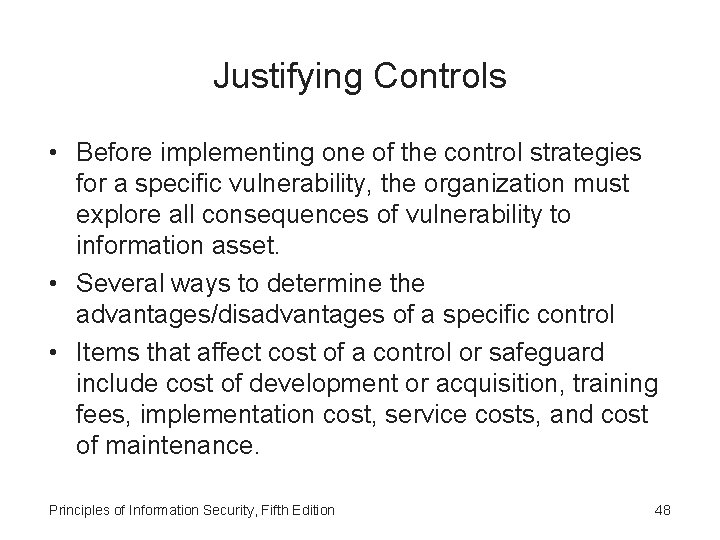 Justifying Controls

• Before implementing one of the control strategies for a specific vulnerability, the organization must explore all consequences of vulnerability to information asset.
• Several ways to determine the advantages/disadvantages of a specific control
• Items that affect cost of a control or safeguard include cost of development or acquisition, training fees, implementation cost, service costs, and cost of maintenance.

Principles of Information Security, Fifth Edition

48